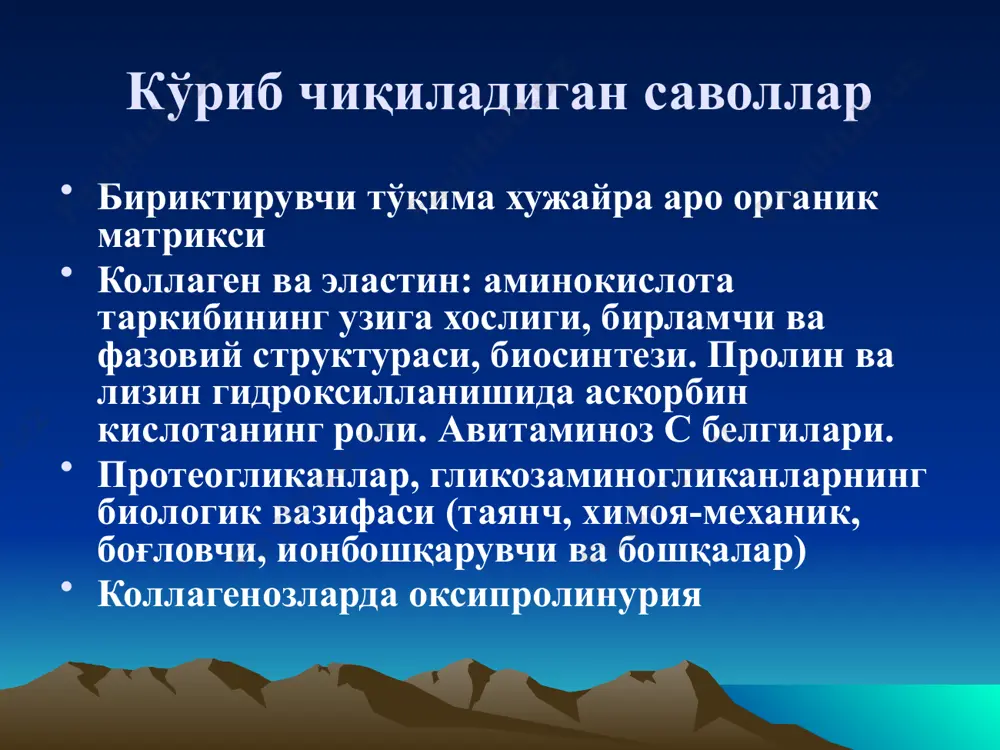 Кўриб чиқиладиган саволлар

• Бириктирувчи тўқима хужайра аро органик матрикси
• Коллаген ва эластин: аминокислота таркибининг узига хослиги, бирламчи ва фазовий структураси, биосинтези. Пролин ва лизин гидроксилланишида аскорбин кислотанинг роли. Авитаминоз С белгилари.
• Протеогликанлар, гликозаминогликанларнинг биологик вазифаси (таянч, химоя-механик, боғловчи, ионбошқарувчи ва бошқалар)
• Коллагенозларда оксипролинурия